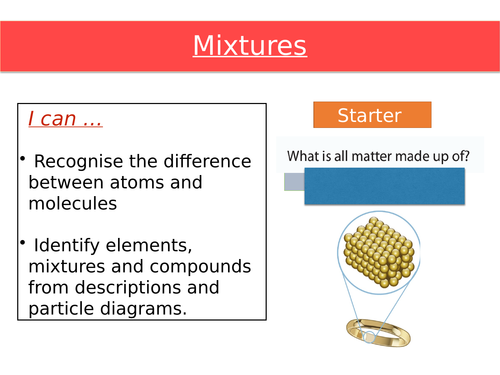 Mixtures

I can ...

• Recognise the difference between atoms and molecules

• Identify elements, mixtures and compounds from descriptions and particle diagrams.

Starter

What is all matter made up of?